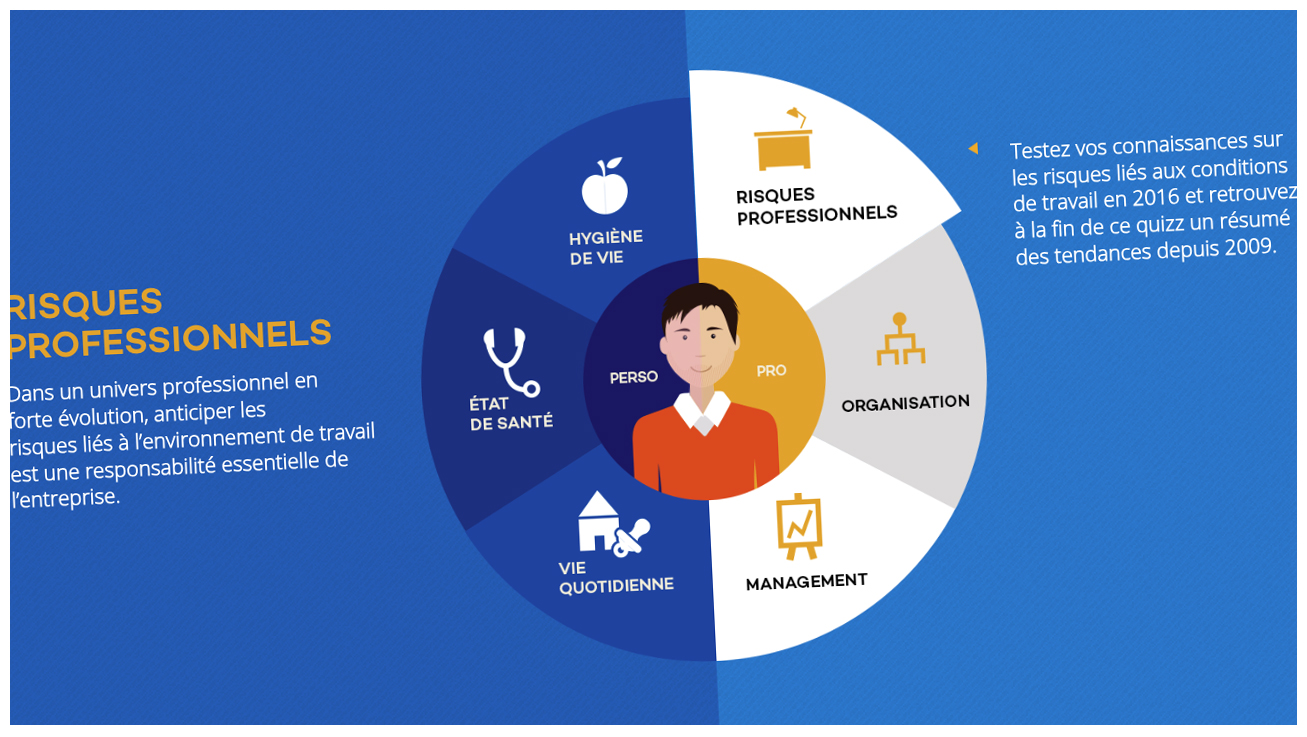 RISQUES PROFESSIONNELS

Dans un univers professionnel en forte évolution, anticiper les risques liés à l'environnement de travail est une responsabilité essentielle de l'entreprise.

HYGIÈNE DE VIE

ÉTAT DE SANTÉ

VIE QUOTIDIENNE

PERSO

PRO

RISQUES PROFESSIONNELS

ORGANISATION

MANAGEMENT

Testez vos connaissances sur les risques liés aux conditions de travail en 2016 et retrouvez à la fin de ce quizz un résumé des tendances depuis 2009.